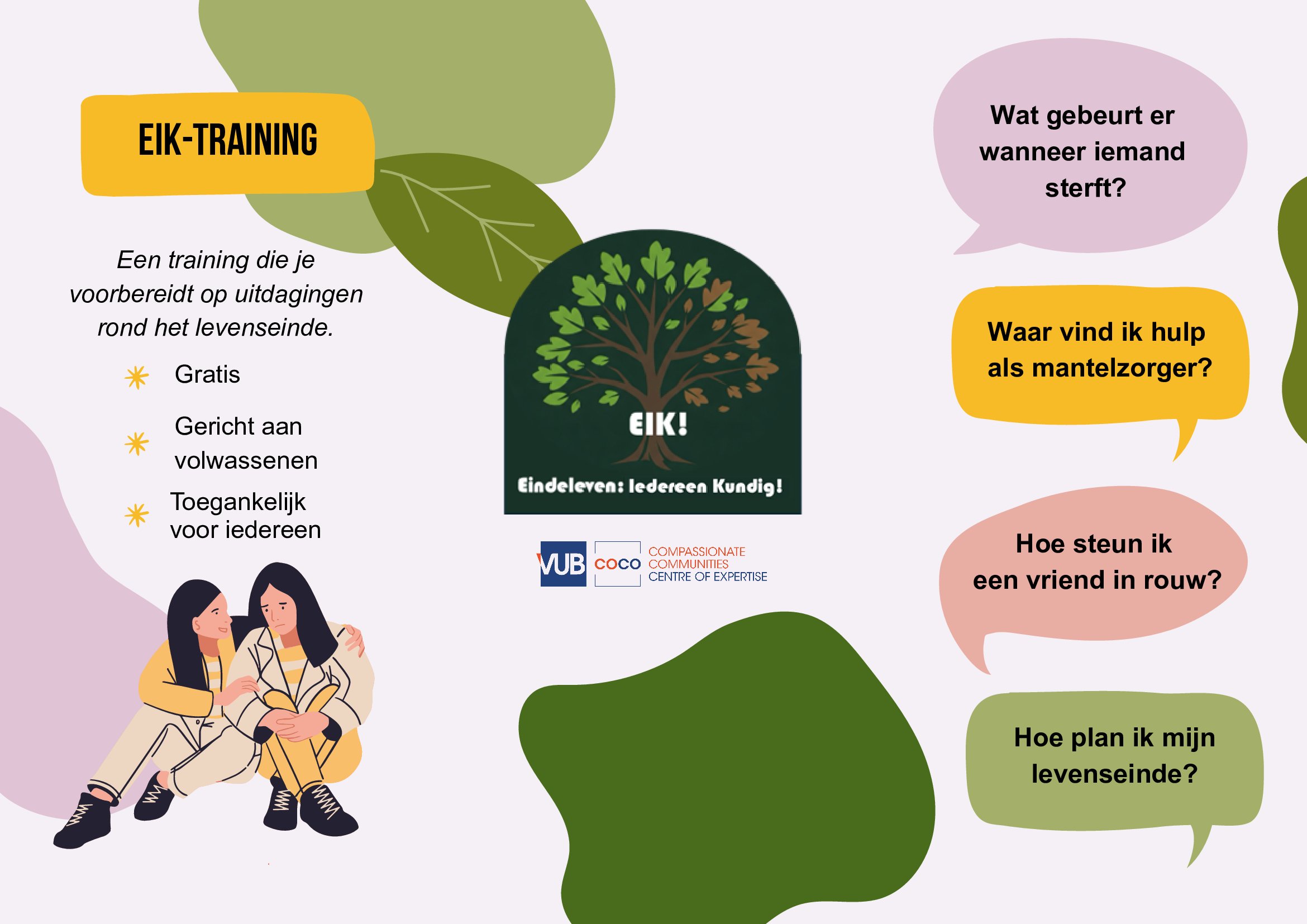 EIK-TRAINING

Een training die je voorbereidt op uitdagingen rond het levenseinde.

Gratis

Gericht aan volwassenen

Toegankelijk voor iedereen

EIK!

Eindeleven: Iedereen Kundig!

VUB COCO COMPASSIONATE COMMUNITIES CENTRE OF EXPERTISE

Wat gebeurt er wanneer iemand sterft?

Waar vind ik hulp als mantelzorger?

Hoe steun ik een vriend in rouw?

Hoe plan ik mijn levenseinde?